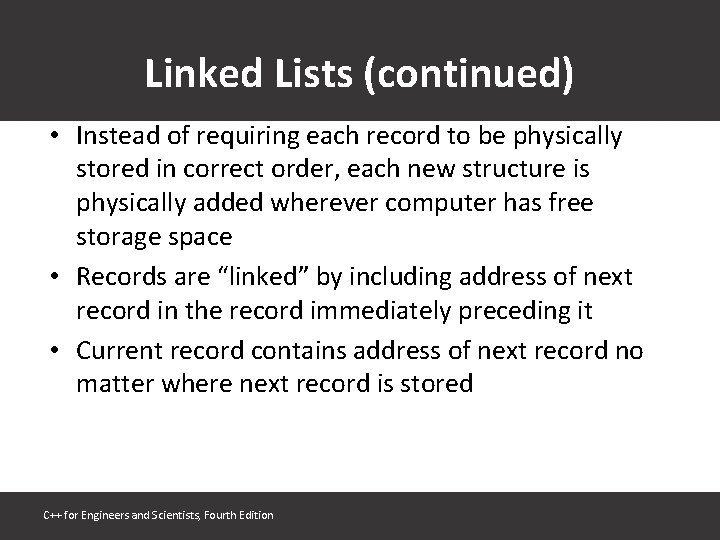 Linked Lists (continued)

• Instead of requiring each record to be physically stored in correct order, each new structure is physically added wherever computer has free storage space

• Records are “linked” by including address of next record in the record immediately preceding it

• Current record contains address of next record no matter where next record is stored

C++ for Engineers and Scientists, Fourth Edition